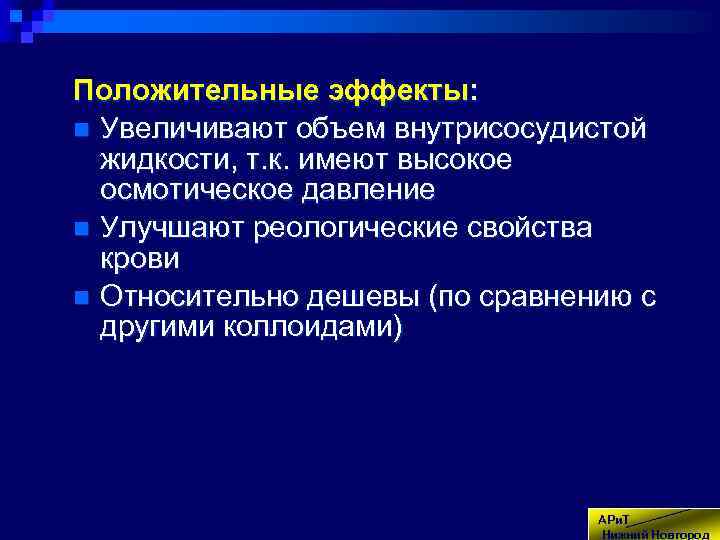 Положительные эффекты:

Увеличивают объем внутрисосудистой жидкости, т.к. имеют высокое осмотическое давление

Улучшают реологические свойства крови

Относительно дешевы (по сравнению с другими коллоидами)

АРиТ
Нижний Новгород